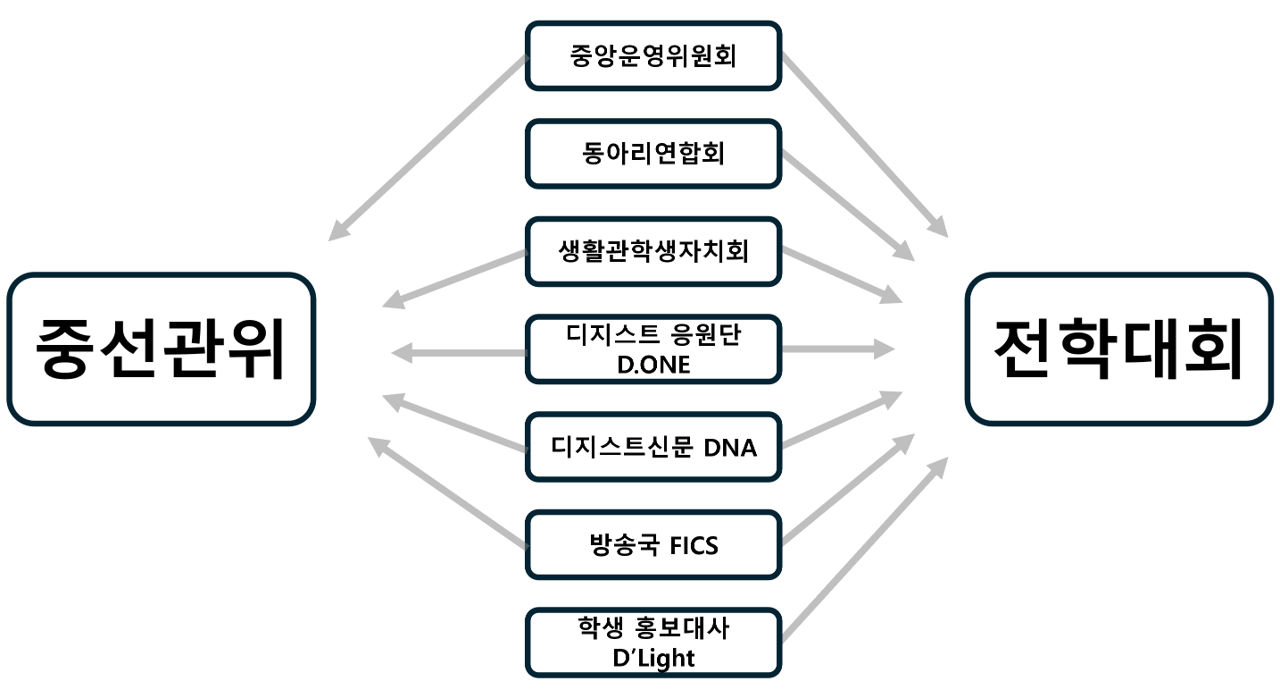 중선관위

중앙운영위원회

동아리연합회

생활관학생자치회

디지스트 응원단 D.ONE

디지스트신문 DNA

방송국 FICS

학생 홍보대사 D'Light

전학대회